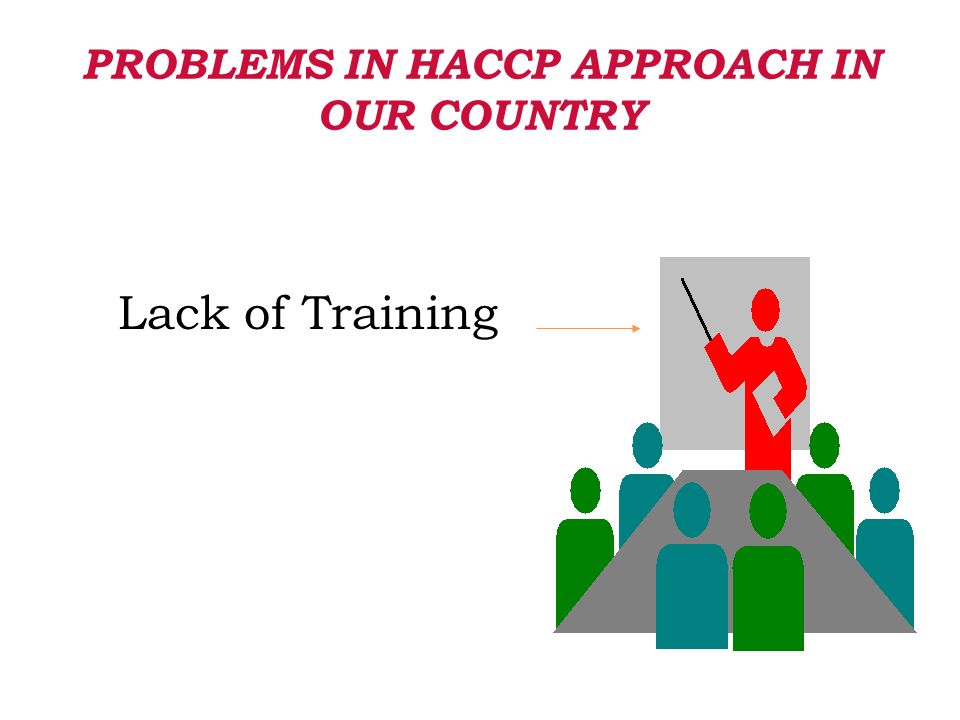 PROBLEMS IN HACCP APPROACH IN OUR COUNTRY

Lack of Training